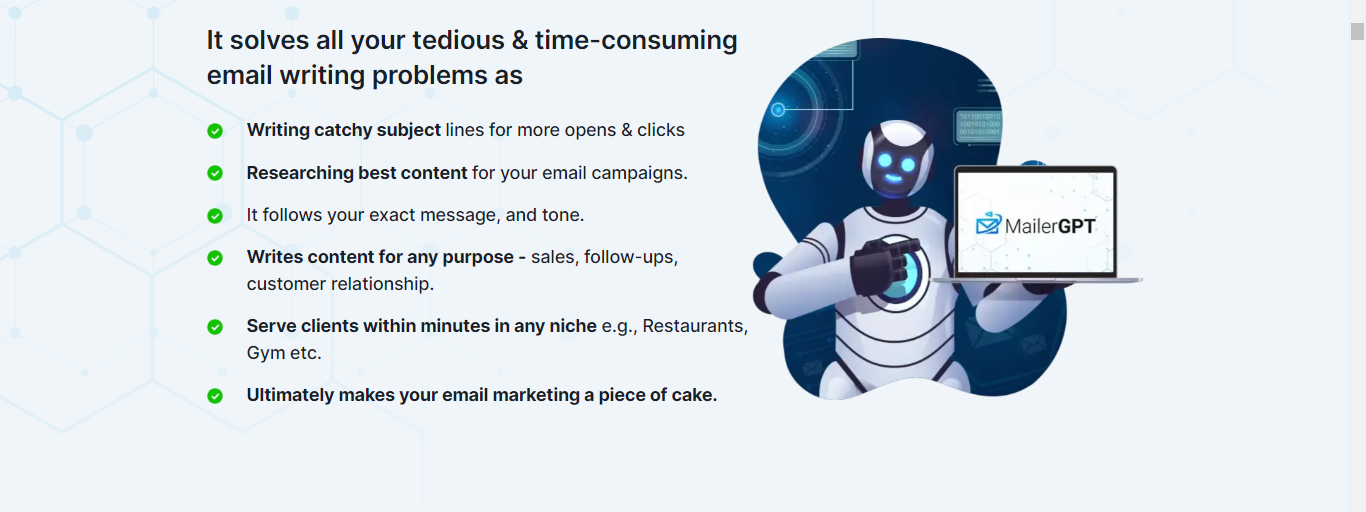 It solves all your tedious & time-consuming email writing problems as

Writing catchy subject lines for more opens & clicks

Researching best content for your email campaigns.

It follows your exact message, and tone.

Writes content for any purpose - sales, follow-ups, customer relationship.

Serve clients within minutes in any niche e.g., Restaurants, Gym etc.

Ultimately makes your email marketing a piece of cake.

MailerGPT